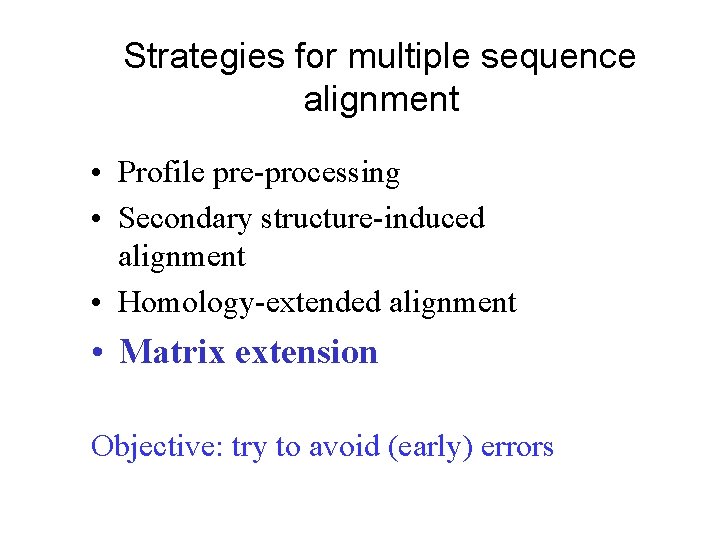 Strategies for multiple sequence alignment

• Profile pre-processing
• Secondary structure-induced alignment
• Homology-extended alignment
• Matrix extension

Objective: try to avoid (early) errors